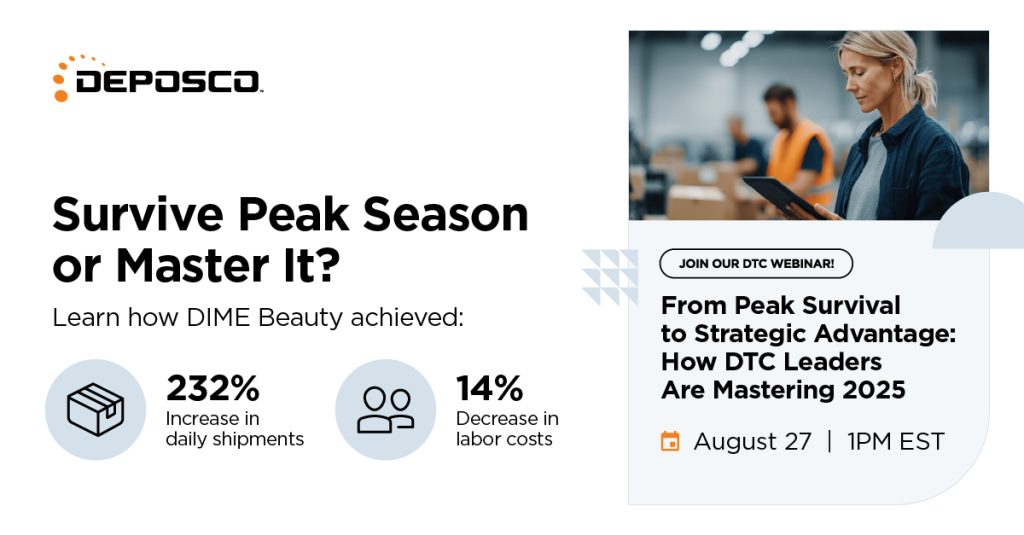 DEPOSCO

Survive Peak Season or Master It?

Learn how DIME Beauty achieved:

232%
Increase in daily shipments

14%
Decrease in labor costs

JOIN OUR DTC WEBINAR!

From Peak Survival to Strategic Advantage: How DTC Leaders Are Mastering 2025

August 27 | 1PM EST